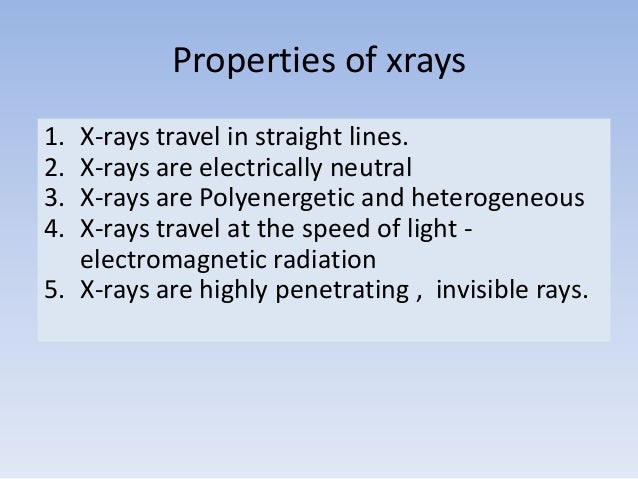 Properties of xrays

1. X-rays travel in straight lines.
2. X-rays are electrically neutral
3. X-rays are Polyenergetic and heterogeneous
4. X-rays travel at the speed of light - electromagnetic radiation
5. X-rays are highly penetrating , invisible rays.